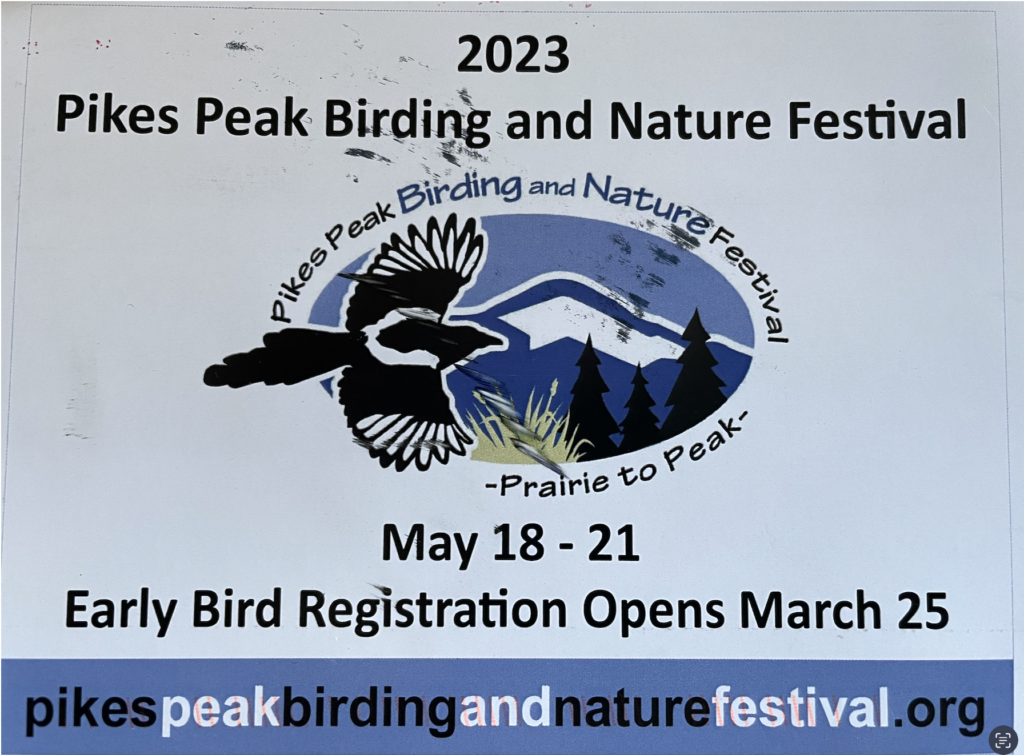 2023
Pikes Peak Birding and Nature Festival

Pikes Peak Birding and Nature Festival
-Prairie to Peak-

May 18 - 21
Early Bird Registration Opens March 25

pikespeakbirdingandnaturefestival.org